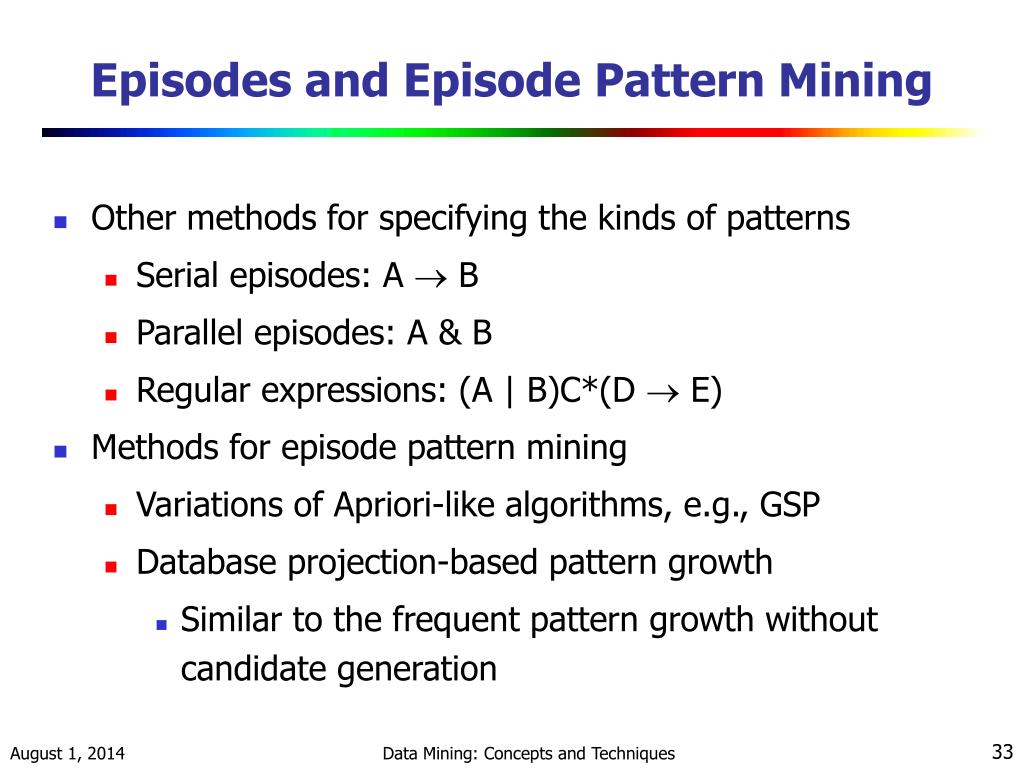 Episodes and Episode Pattern Mining

Other methods for specifying the kinds of patterns

Serial episodes: A $\rightarrow$ B

Parallel episodes: A & B

Regular expressions: (A | B)C*(D $\rightarrow$ E)

Methods for episode pattern mining

Variations of Apriori-like algorithms, e.g., GSP

Database projection-based pattern growth

Similar to the frequent pattern growth without candidate generation

August 1, 2014

Data Mining: Concepts and Techniques

33